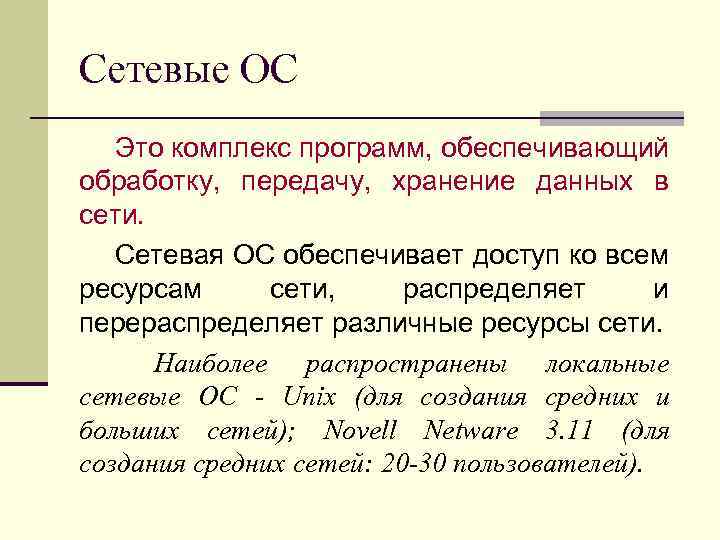 Сетевые ОС

Это комплекс программ, обеспечивающий обработку, передачу, хранение данных в сети.

Сетевая ОС обеспечивает доступ ко всем ресурсам сети, распределяет и перераспределяет различные ресурсы сети.

Наиболее распространены локальные сетевые ОС - Unix (для создания средних и больших сетей); Novell Netware 3.11 (для создания средних сетей: 20-30 пользователей).